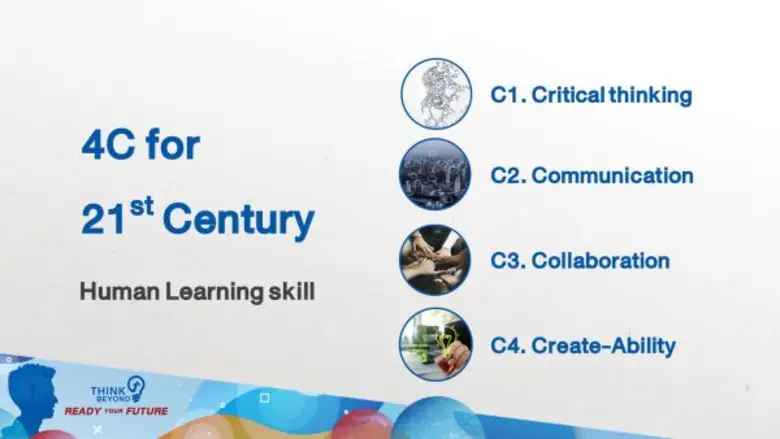 4C for

21$^{st}$ Century

Human Learning skill

C1. Critical thinking

C2. Communication

C3. Collaboration

C4. Create-Ability

THINK BEYOND

READY YOUR FUTURE